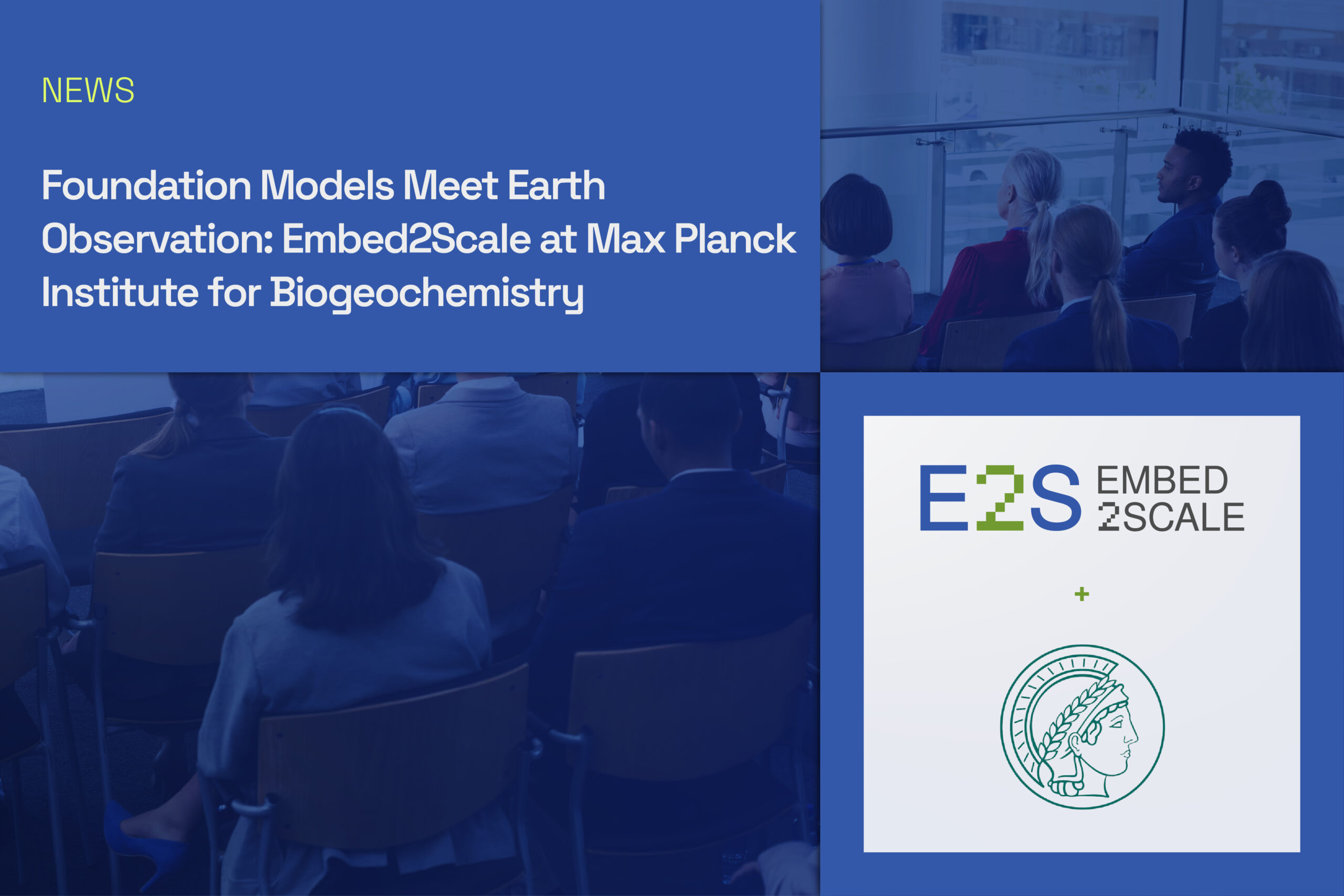 NEWS

Foundation Models Meet Earth Observation: Embed2Scale at Max Planck Institute for Biogeochemistry

E2S EMBED 2SCALE

+